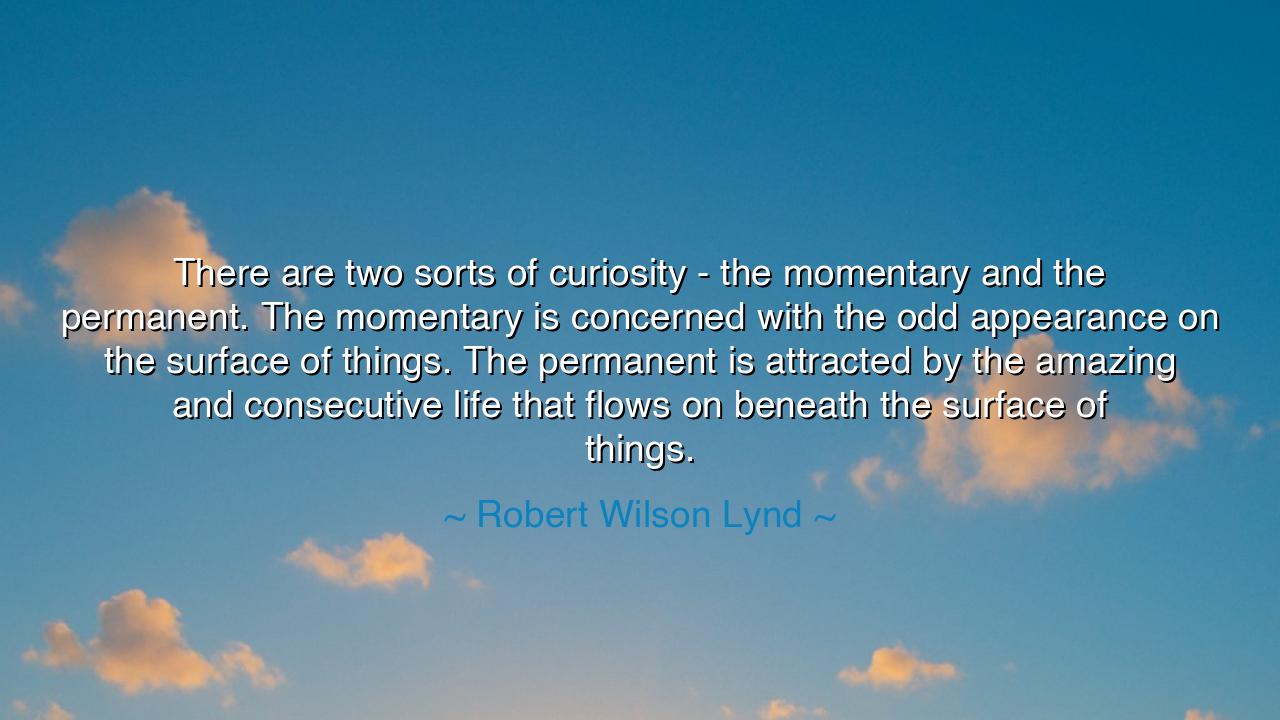 There are two sorts of curiosity - the momentary and the permanent. The momentary is concerned with the odd appearance on the surface of things. The permanent is attracted by the amazing and consecutive life that flows on beneath the surface of things.

~ Robert Wilson Lynd ~